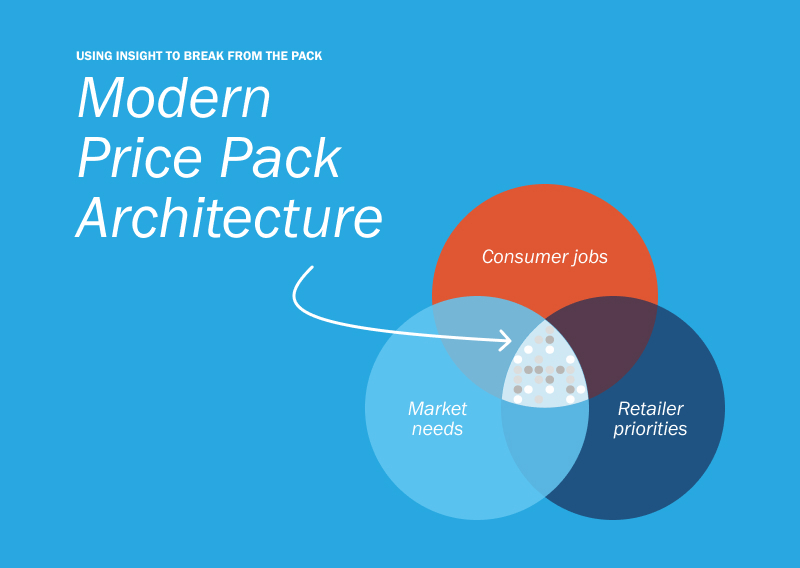 USING INSIGHT TO BREAK FROM THE PACK

Modern Price Pack Architecture

Consumer jobs

Market needs

Retailer priorities